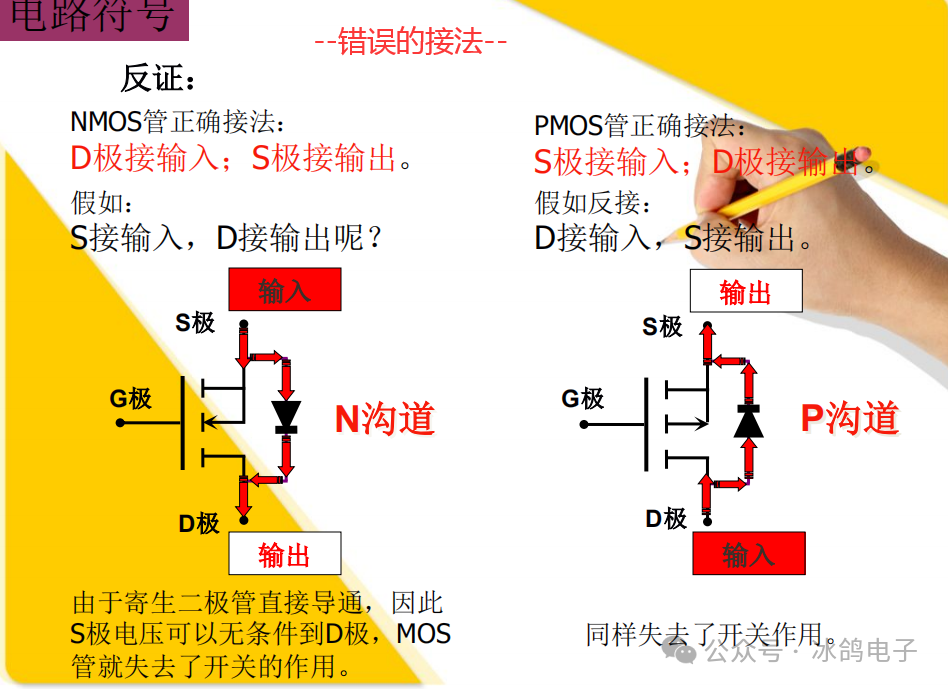 电路符号

--错误的接法--

反证：

NMOS管正确接法：
D极接输入；S极接输出。
假如：
S接输入，D接输出呢？

输入
S极
G极
N沟道
D极
输出

由于寄生二极管直接导通，因此S极电压可以无条件到D极，MOS管就失去了开关的作用。

PMOS管正确接法：
S极接输入；D极接输出。
假如反接：
D接输入，S接输出。

输出
S极
G极
P沟道
D极
输入

同样失去了开关作用。

公众号 · 冰鸽电子